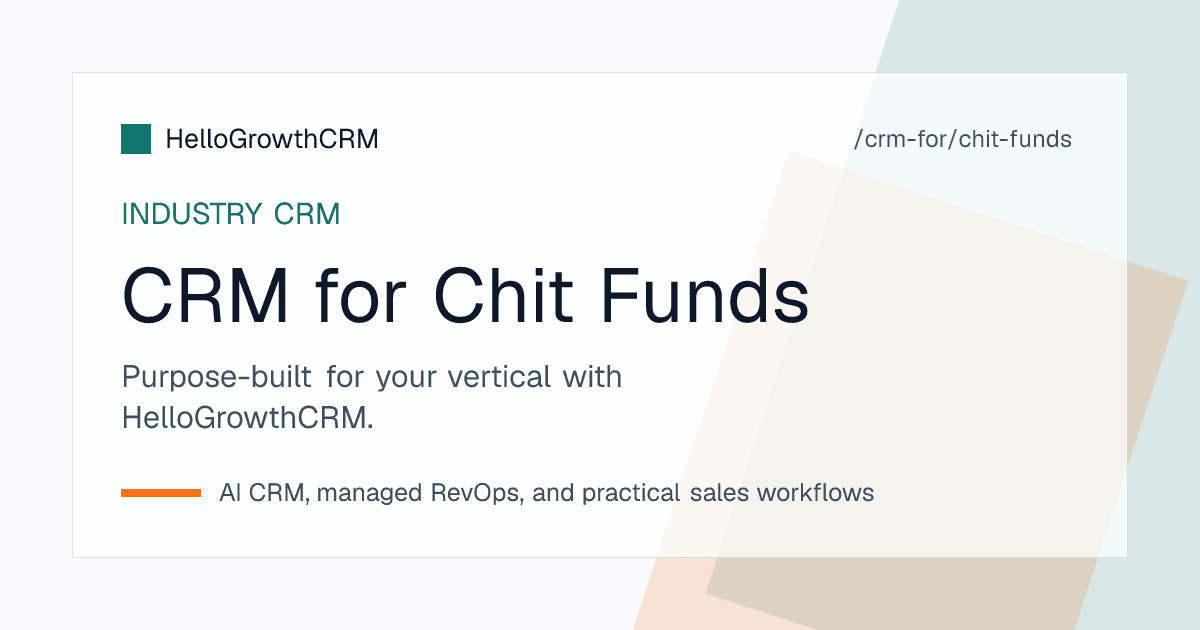 HelloGrowthCRM

/crm-for/chit-funds

INDUSTRY CRM

CRM for Chit Funds

Purpose-built for your vertical with HelloGrowthCRM.

AI CRM, managed RevOps, and practical sales workflows